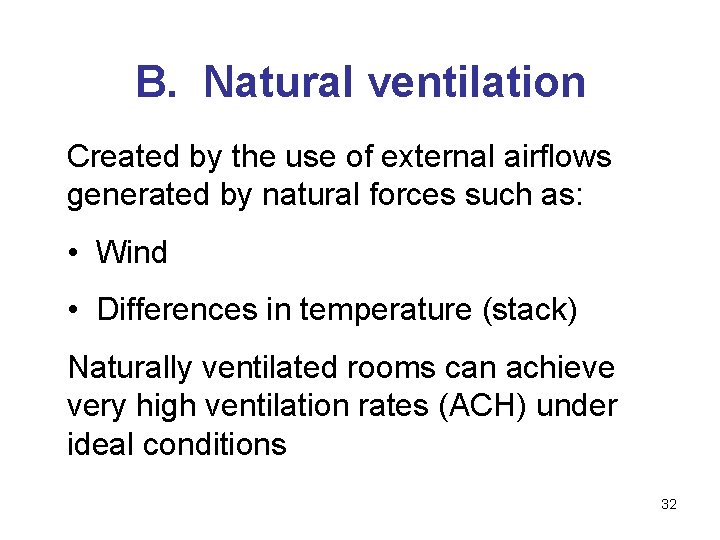 B. Natural ventilation

Created by the use of external airflows generated by natural forces such as:

• Wind

• Differences in temperature (stack)

Naturally ventilated rooms can achieve very high ventilation rates (ACH) under ideal conditions

32